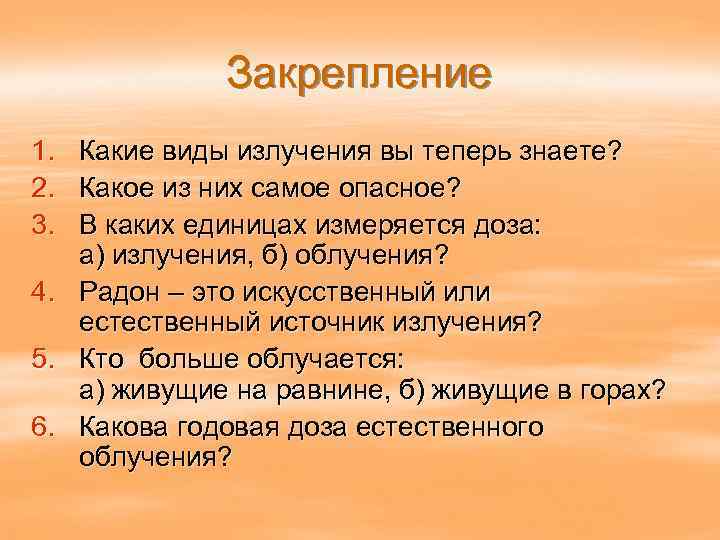 Закрепление

1. Какие виды излучения вы теперь знаете?
2. Какое из них самое опасное?
3. В каких единицах измеряется доза: а) излучения, б) облучения?
4. Радон – это искусственный или естественный источник излучения?
5. Кто больше облучается: а) живущие на равнине, б) живущие в горах?
6. Какова годовая доза естественного облучения?